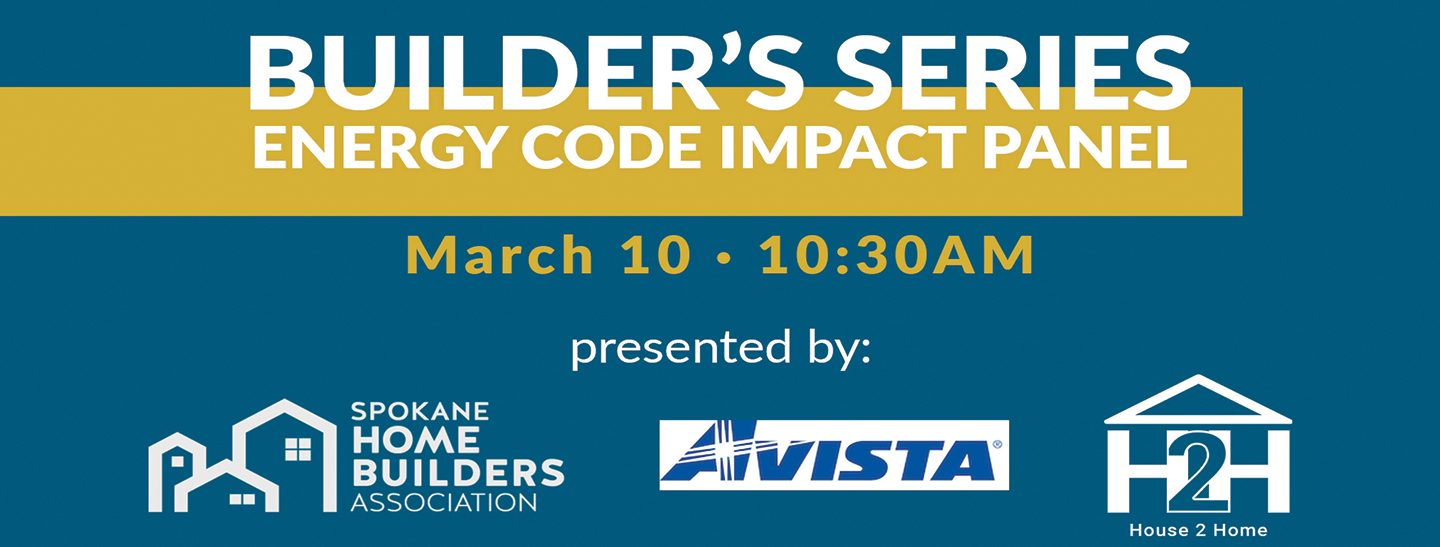 BUILDER'S SERIES
ENERGY CODE IMPACT PANEL

March 10 • 10:30AM

presented by:

SPOKANE HOME BUILDERS ASSOCIATION

AVISTA®

H2H
House 2 Home